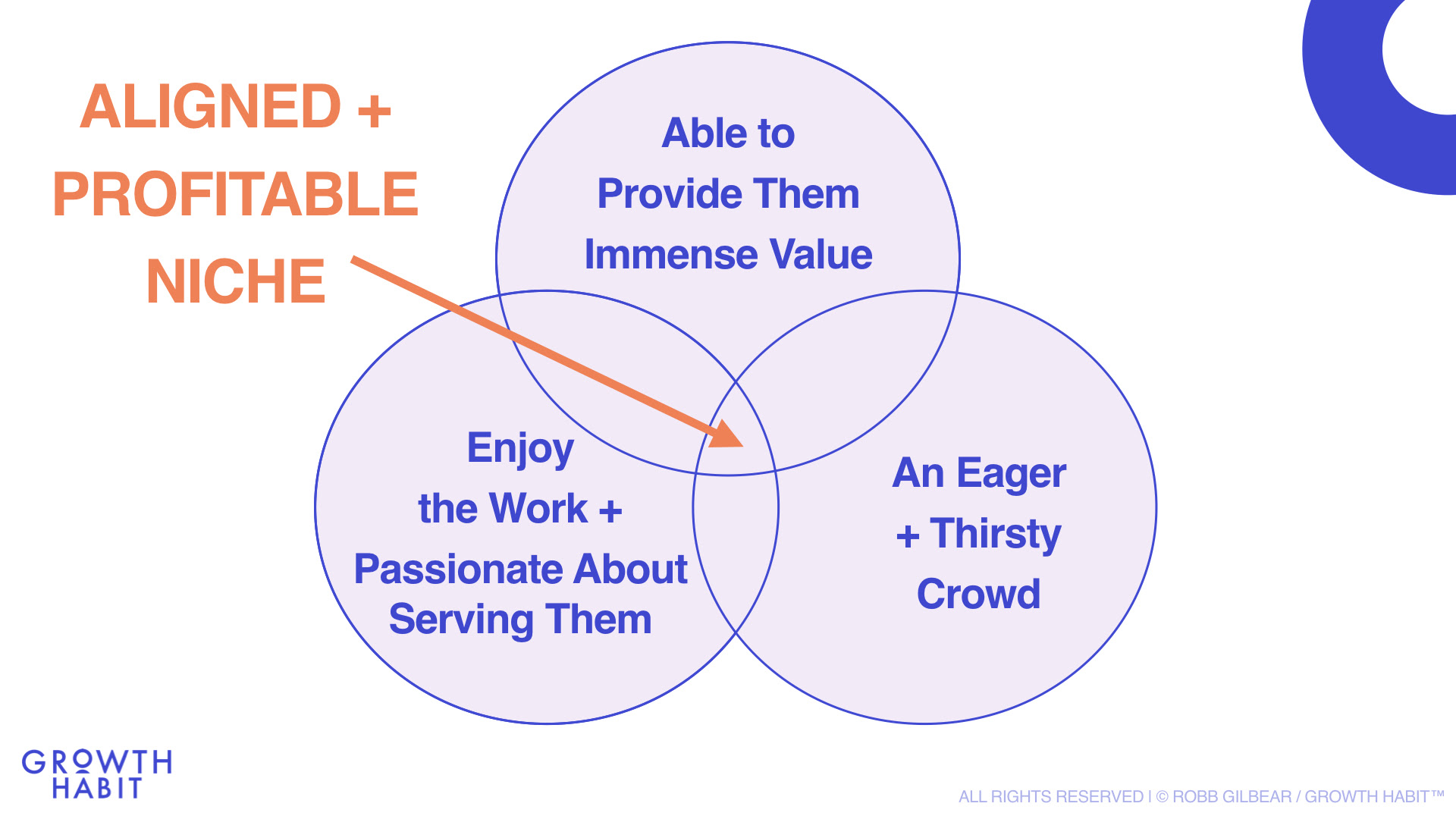 ALIGNED + PROFITABLE NICHE

Able to Provide Them Immense Value

Enjoy the Work + Passionate About Serving Them

An Eager + Thirsty Crowd

GROWTH HABIT

ALL RIGHTS RESERVED | © ROBB GILBEAR / GROWTH HABIT™